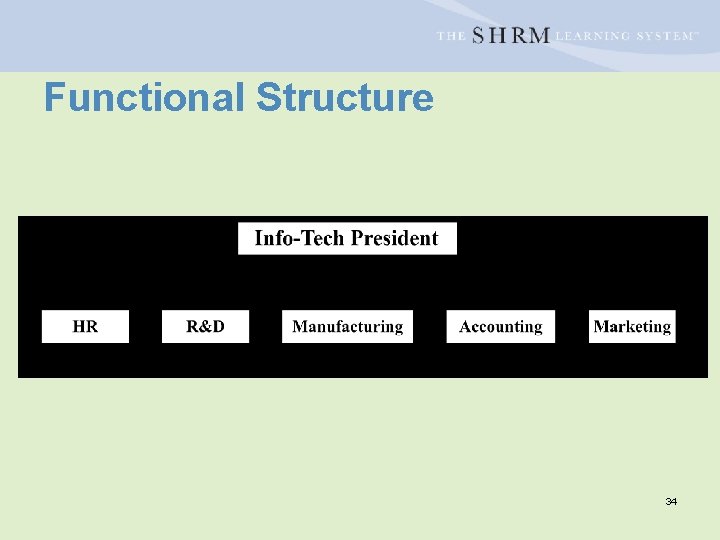 THE SHRM LEARNING SYSTEM™

Functional Structure

Info-Tech President

HR

R&D

Manufacturing

Accounting

Marketing

34